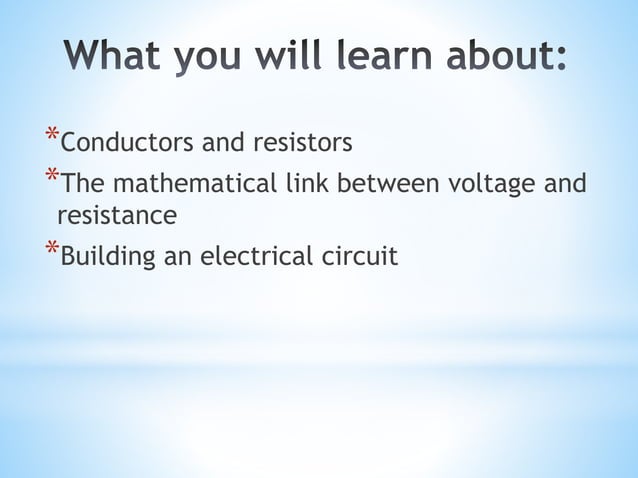 What you will learn about:

*Conductors and resistors
*The mathematical link between voltage and resistance
*Building an electrical circuit